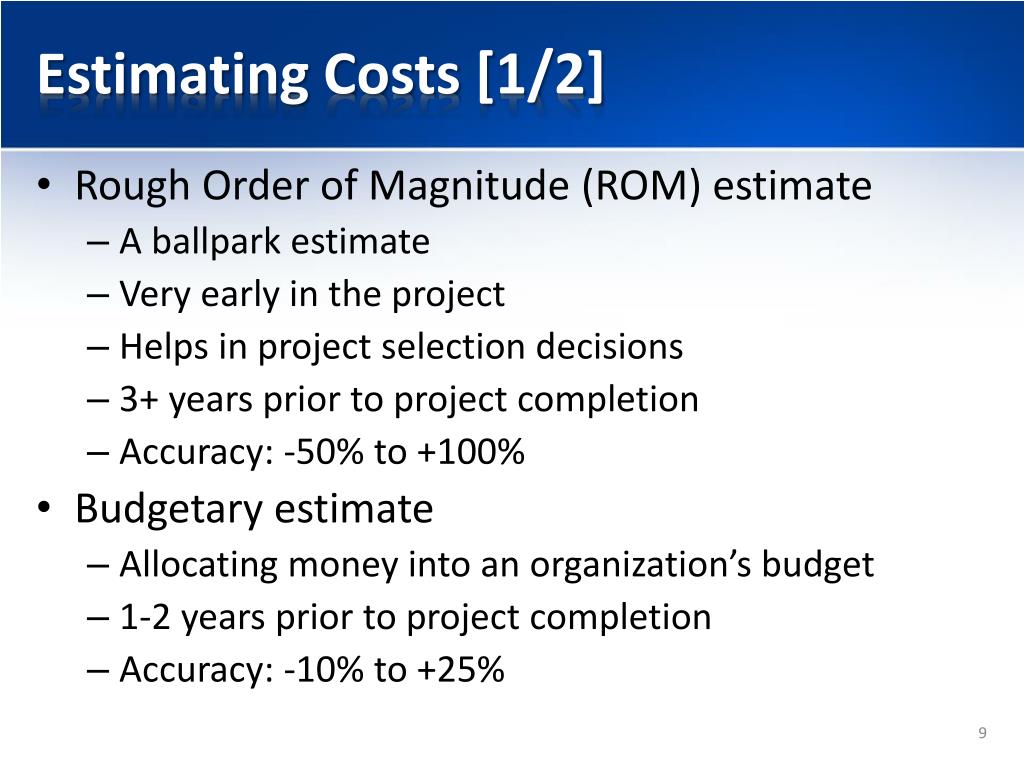 Estimating Costs [1/2]

• Rough Order of Magnitude (ROM) estimate
– A ballpark estimate
– Very early in the project
– Helps in project selection decisions
– 3+ years prior to project completion
– Accuracy: -50% to +100%
• Budgetary estimate
– Allocating money into an organization’s budget
– 1-2 years prior to project completion
– Accuracy: -10% to +25%

9